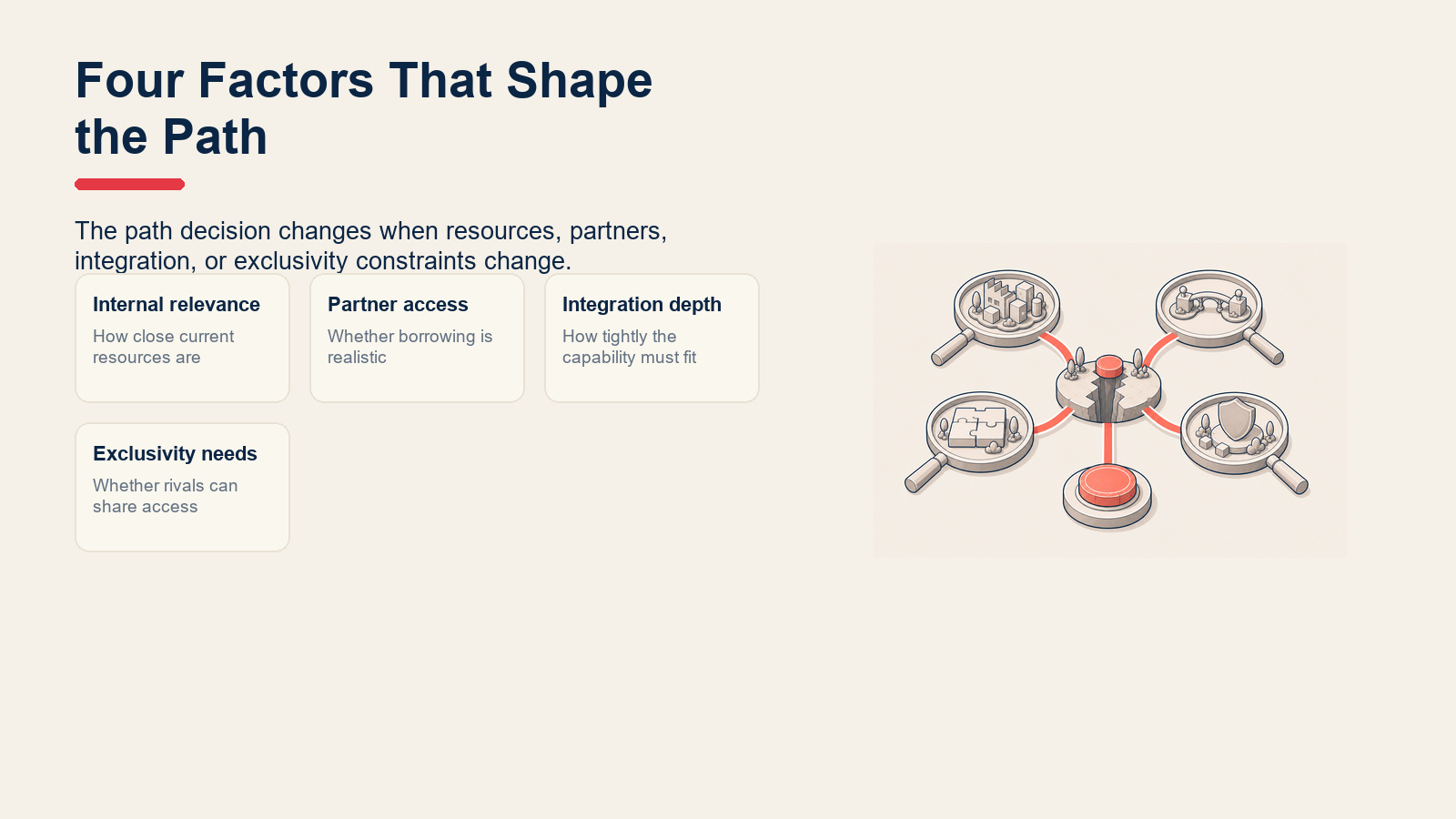 Four Factors That Shape the Path

The path decision changes when resources, partners, integration, or exclusivity constraints change.

Internal relevance
How close current resources are

Partner access
Whether borrowing is realistic

Integration depth
How tightly the capability must fit

Exclusivity needs
Whether rivals can share access